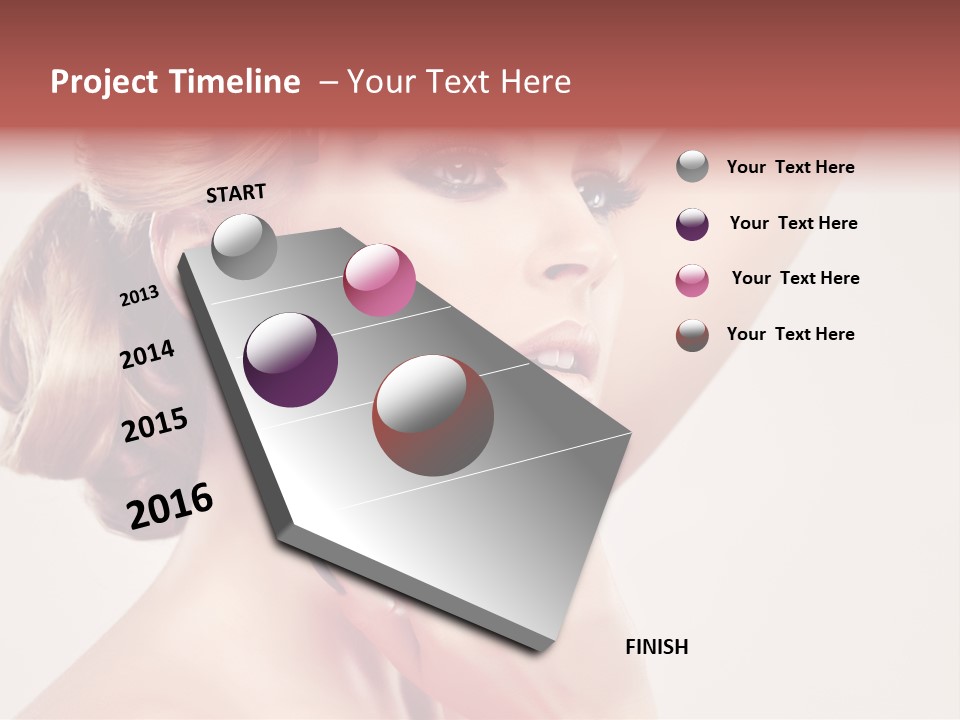 Project Timeline – Your Text Here

START

2013

2014

2015

2016

FINISH

Your Text Here

Your Text Here

Your Text Here

Your Text Here